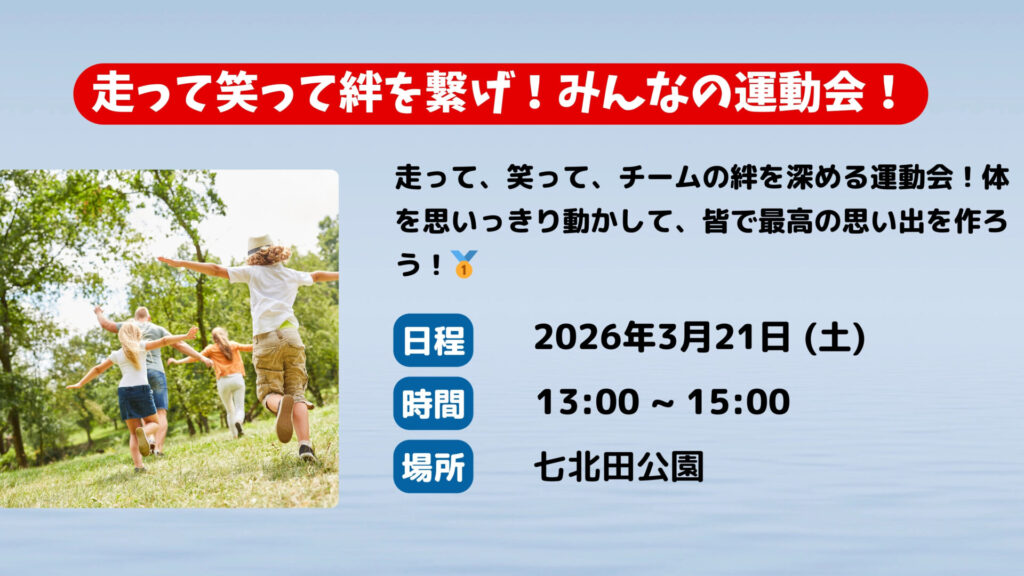 走って笑って絆を繋げ！みんなの運動会！

走って、笑って、チームの絆を深める運動会！体を思いっきり動かして、皆で最高の思い出を作ろう！🥇

日程　2026年3月21日 (土)

時間　13:00 ~ 15:00

場所　七北田公園